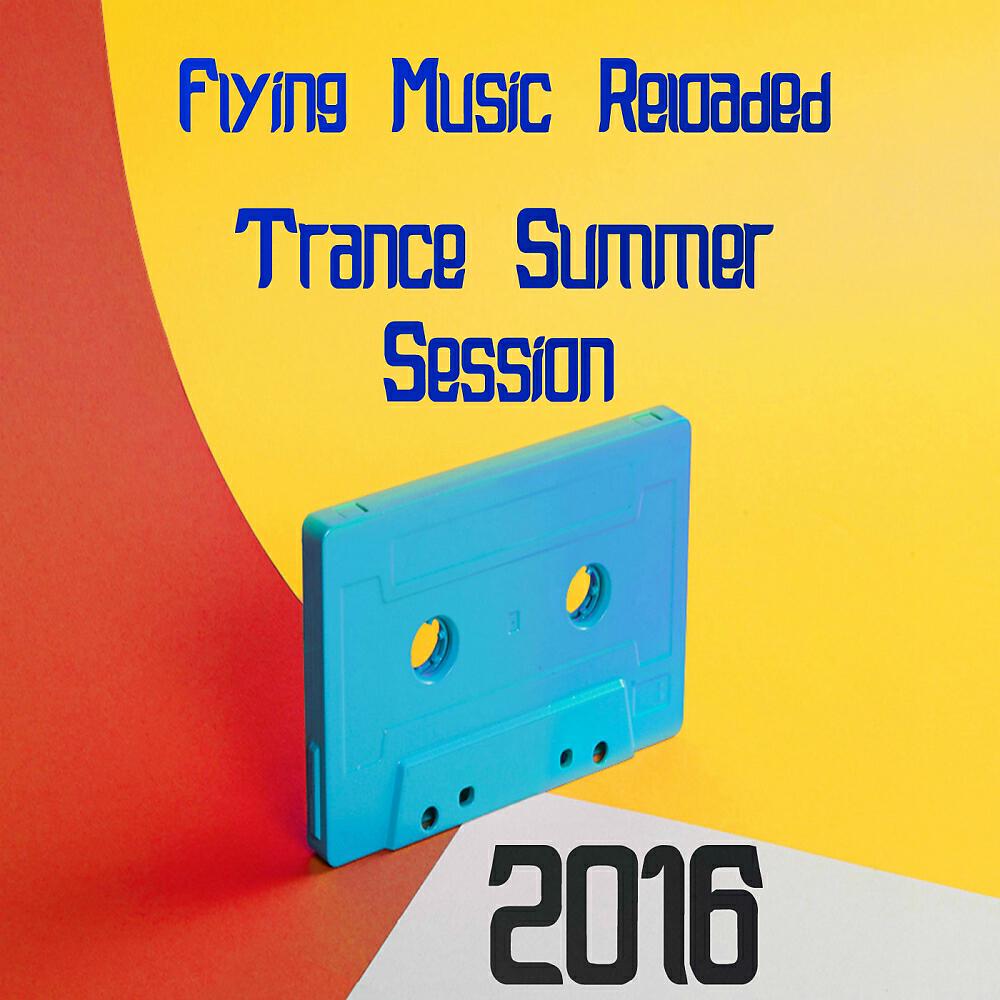 Flying Music Reloaded

Trance Summer Session

2016